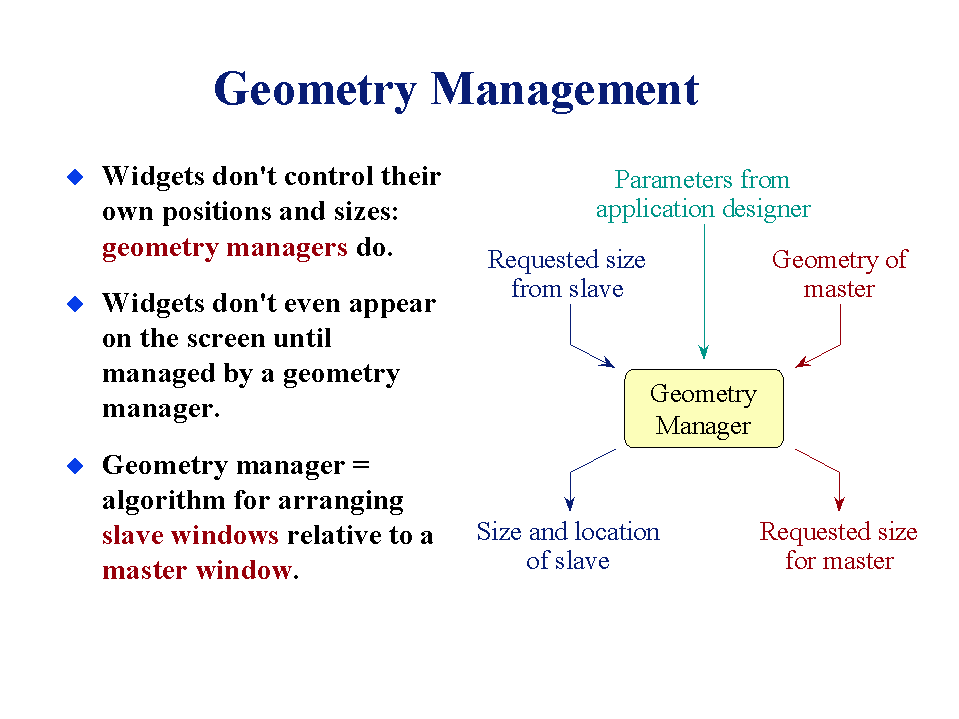 Geometry Management

◆ Widgets don't control their own positions and sizes: geometry managers do.

◆ Widgets don't even appear on the screen until managed by a geometry manager.

◆ Geometry manager = algorithm for arranging slave windows relative to a master window.

Parameters from application designer

Requested size from slave

Geometry of master

Geometry Manager

Size and location of slave

Requested size for master